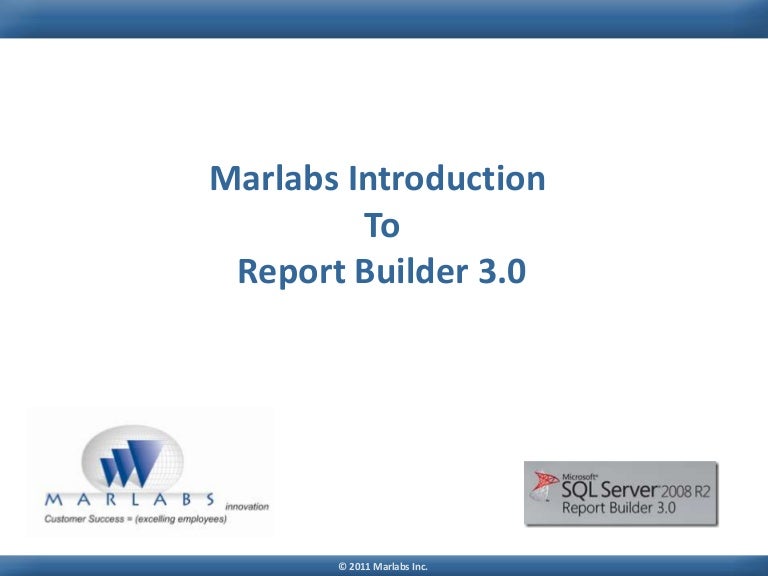 Marlabs Introduction
To
Report Builder 3.0

MARLABS innovation
Customer Success = (excelling employees)

Microsoft® SQL Server® 2008 R2
Report Builder 3.0

© 2011 Marlabs Inc.